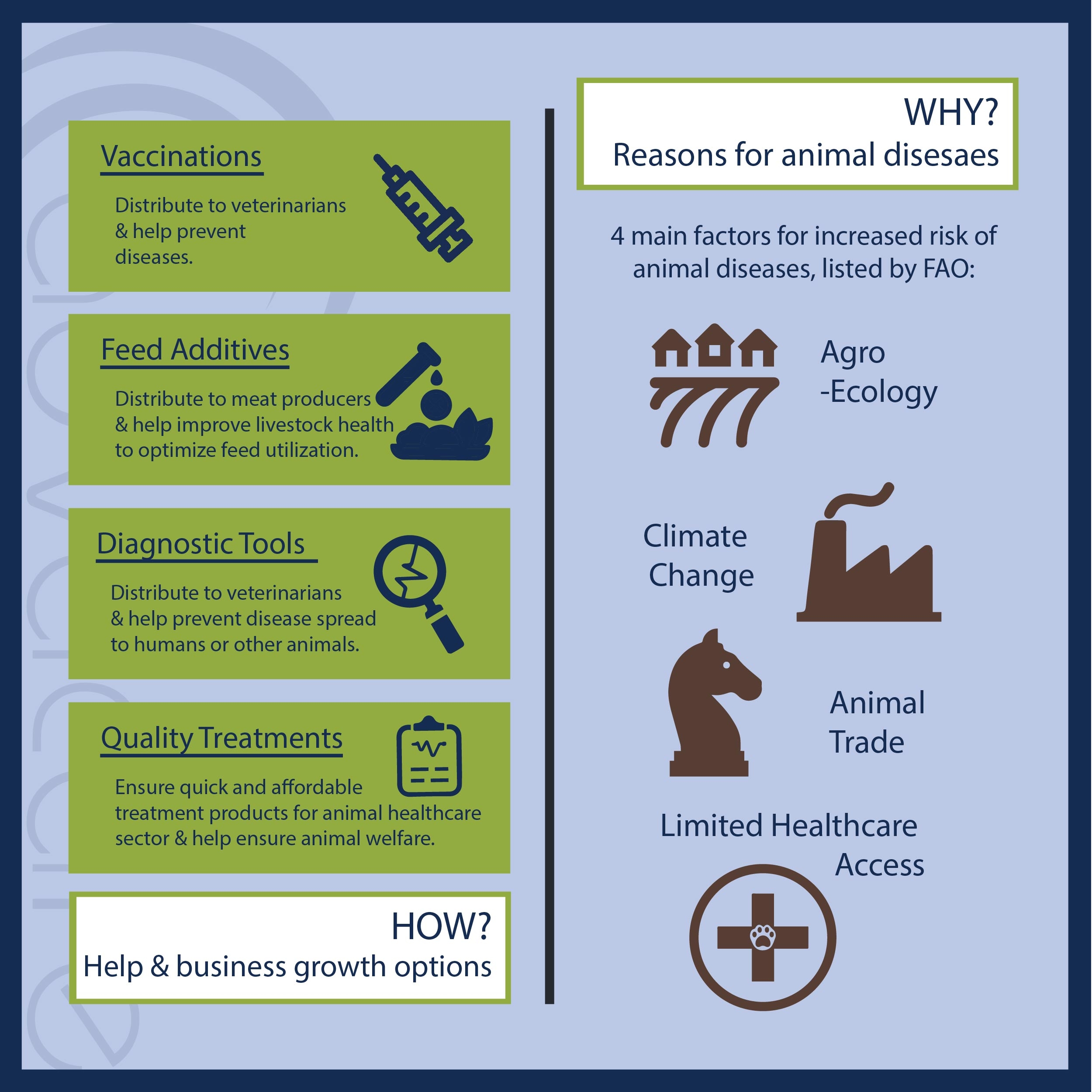 Vaccinations

Distribute to veterinarians & help prevent diseases.

Feed Additives

Distribute to meat producers & help improve livestock health to optimize feed utilization.

Diagnostic Tools

Distribute to veterinarians & help prevent disease spread to humans or other animals.

Quality Treatments

Ensure quick and affordable treatment products for animal healthcare sector & help ensure animal welfare.

HOW?
Help & business growth options

WHY?
Reasons for animal disesaes

4 main factors for increased risk of animal diseases, listed by FAO:

Agro -Ecology

Climate Change

Animal Trade

Limited Healthcare Access